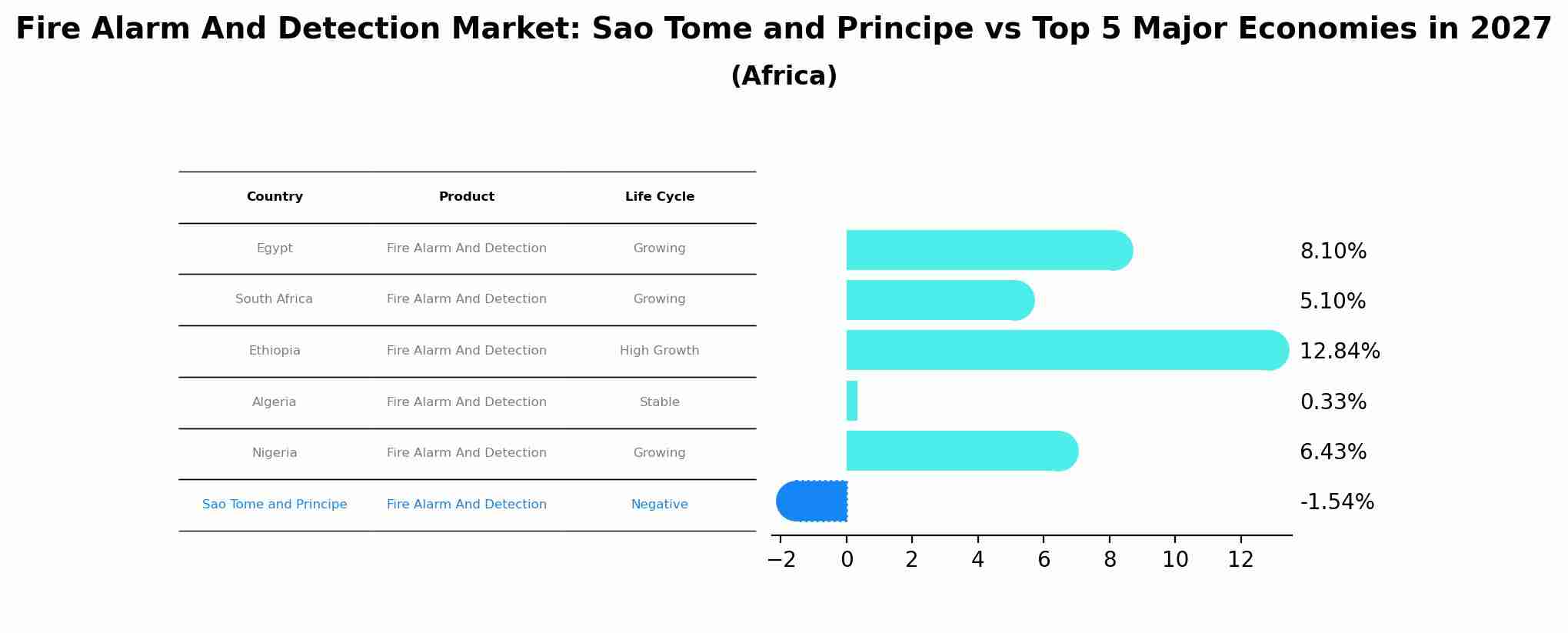 Fire Alarm And Detection Market: Sao Tome and Principe vs Top 5 Major Economies in 2027
(Africa)

| Country | Product | Life Cycle |
|---|---|---|
| Egypt | Fire Alarm And Detection | Growing |
| South Africa | Fire Alarm And Detection | Growing |
| Ethiopia | Fire Alarm And Detection | High Growth |
| Algeria | Fire Alarm And Detection | Stable |
| Nigeria | Fire Alarm And Detection | Growing |
| Sao Tome and Principe | Fire Alarm And Detection | Negative |

8.10%
5.10%
12.84%
0.33%
6.43%
-1.54%

−2 0 2 4 6 8 10 12